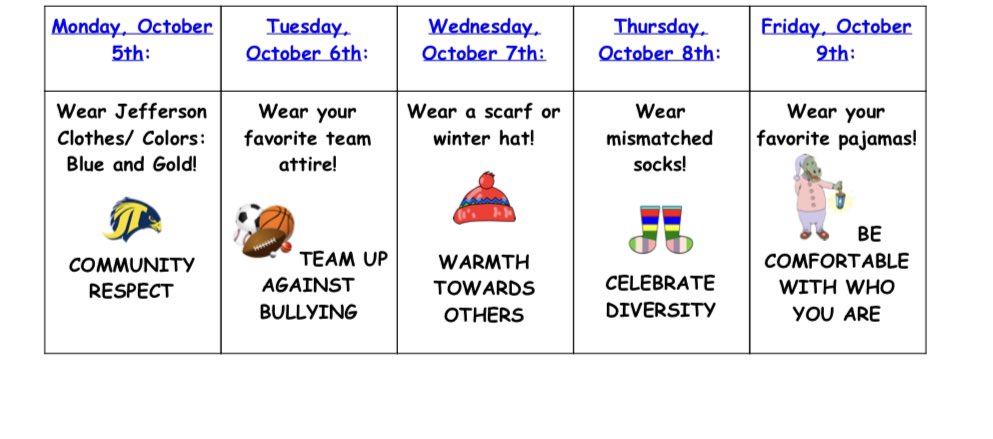 | Monday, October 5th: | Tuesday, October 6th: | Wednesday, October 7th: | Thursday, October 8th: | Friday, October 9th: |
|---|---|---|---|---|
| Wear Jefferson Clothes/ Colors: Blue and Gold! COMMUNITY RESPECT | Wear your favorite team attire! TEAM UP AGAINST BULLYING | Wear a scarf or winter hat! WARMTH TOWARDS OTHERS | Wear mismatched socks! CELEBRATE DIVERSITY | Wear your favorite pajamas! BE COMFORTABLE WITH WHO YOU ARE |